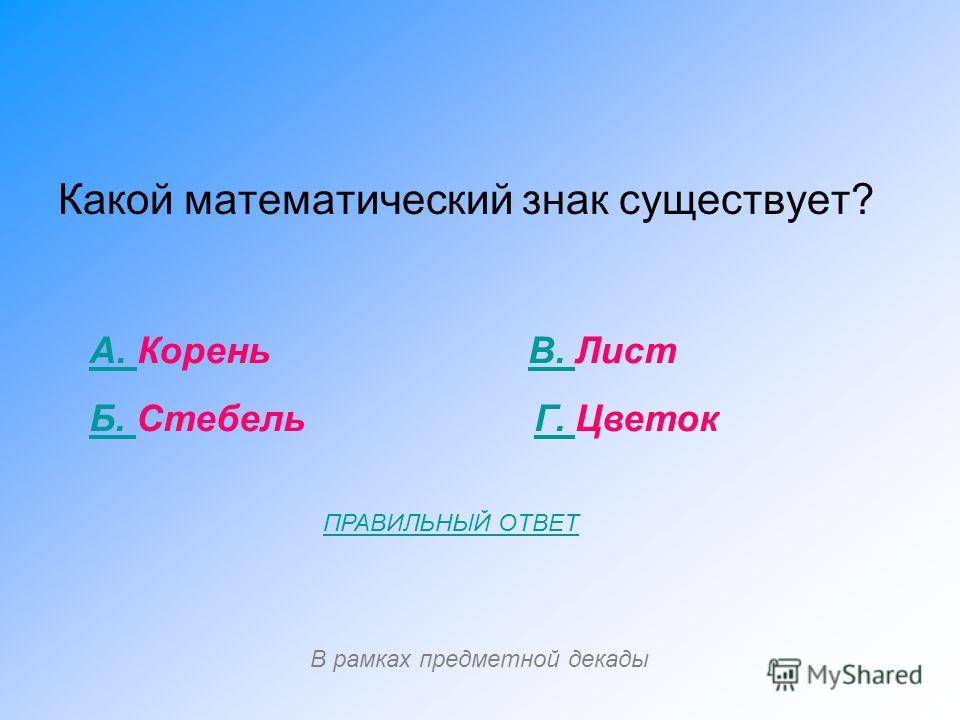 Какой математический знак существует?

А. Корень
Б. Стебель

В. Лист
Г. Цветок

ПРАВИЛЬНЫЙ ОТВЕТ

В рамках предметной декады

MyShared